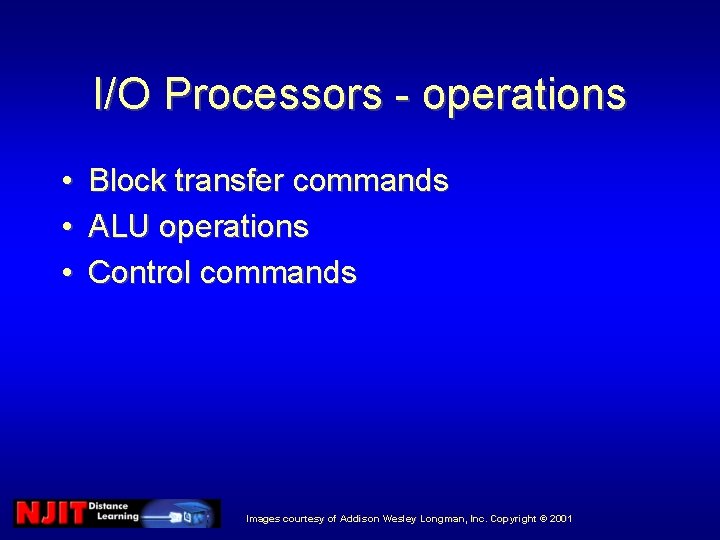 I/O Processors - operations

• Block transfer commands
• ALU operations
• Control commands

NJIT Distance Learning

Images courtesy of Addison Wesley Longman, Inc. Copyright © 2001